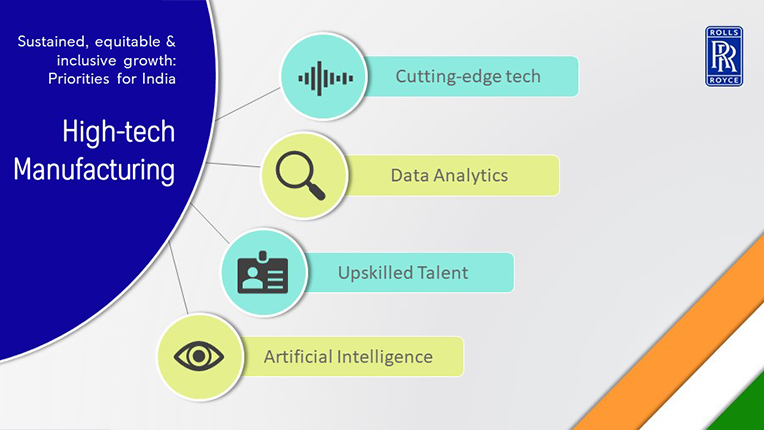 Sustained, equitable & inclusive growth: Priorities for India

High-tech Manufacturing

Cutting-edge tech

Data Analytics

Upskilled Talent

Artificial Intelligence

ROLLS
RR
ROYCE